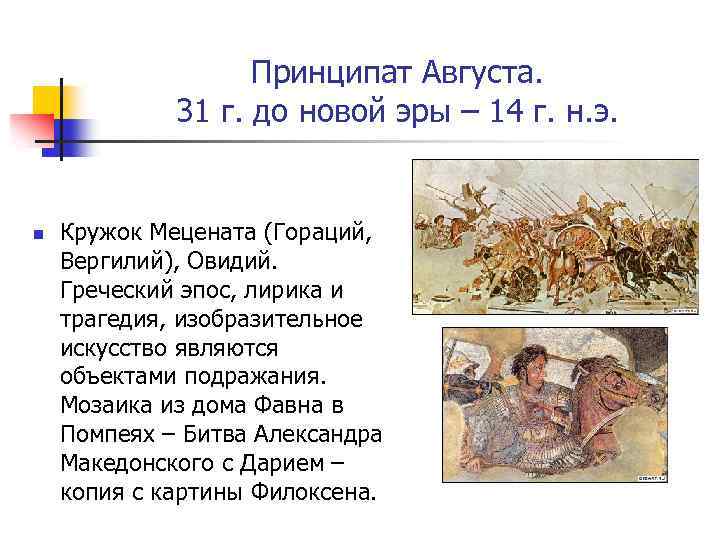 Принципат Августа.
31 г. до новой эры – 14 г. н.э.

Кружок Мецената (Гораций, Вергилий), Овидий. Греческий эпос, лирика и трагедия, изобразительное искусство являются объектами подражания. Мозаика из дома Фавна в Помпеях – Битва Александра Македонского с Дарием – копия с картины Филоксена.